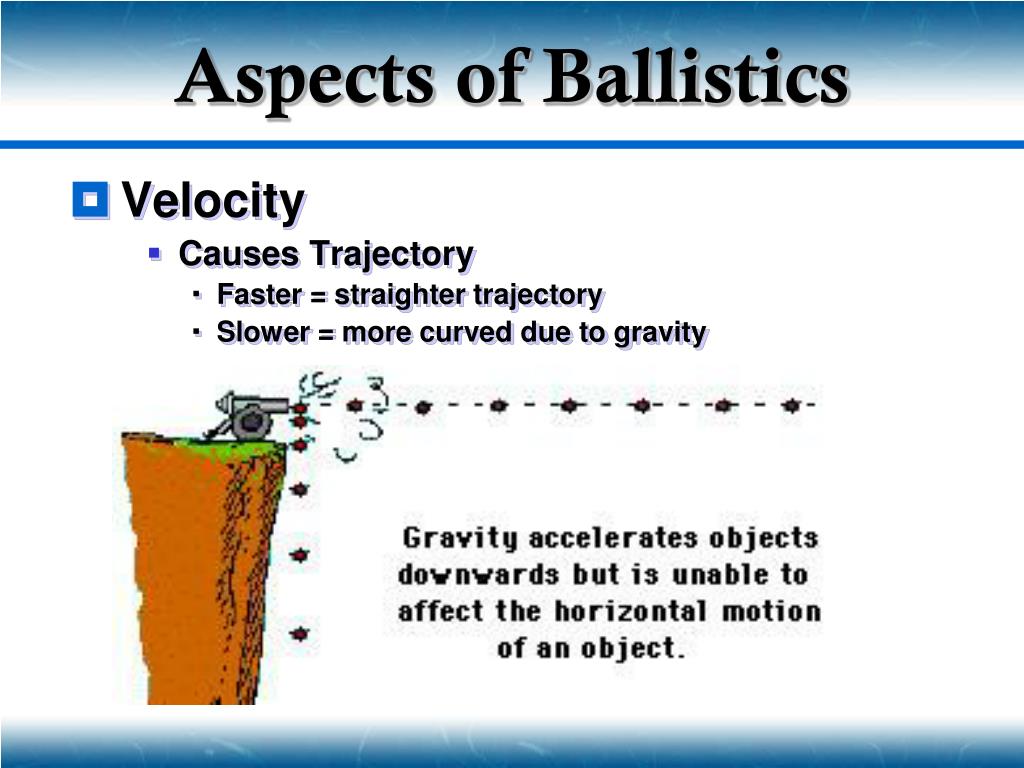 Aspects of Ballistics

Velocity

Causes Trajectory

Faster = straighter trajectory

Slower = more curved due to gravity

Gravity accelerates objects downwards but is unable to affect the horizontal motion of an object.